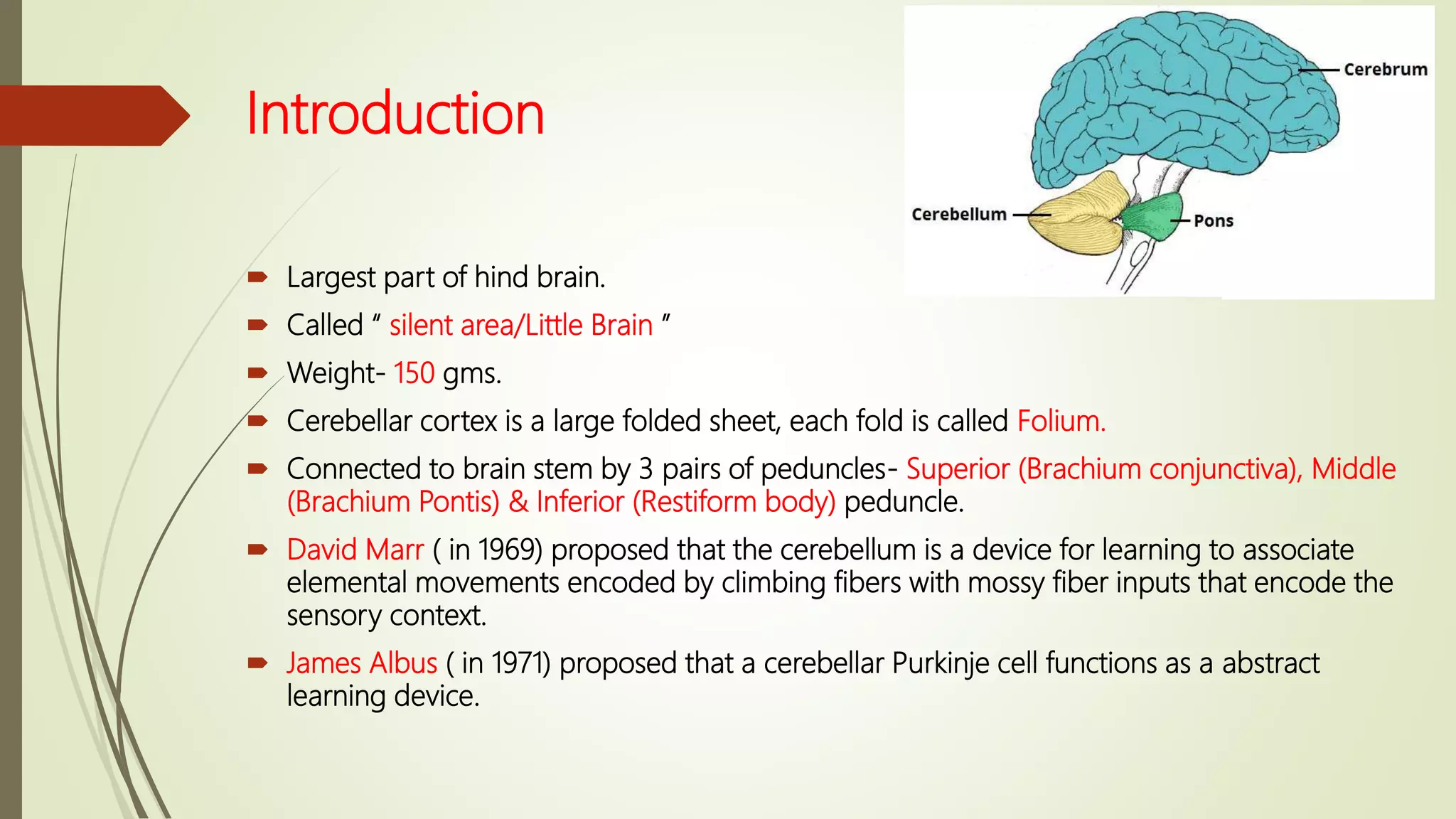 Introduction

Cerebrum

Cerebellum

Pons

Largest part of hind brain.

Called “ silent area/Little Brain ”

Weight- 150 gms.

Cerebellar cortex is a large folded sheet, each fold is called Folium.

Connected to brain stem by 3 pairs of peduncles- Superior (Brachium conjunctiva), Middle (Brachium Pontis) & Inferior (Restiform body) peduncle.

David Marr ( in 1969) proposed that the cerebellum is a device for learning to associate elemental movements encoded by climbing fibers with mossy fiber inputs that encode the sensory context.

James Albus ( in 1971) proposed that a cerebellar Purkinje cell functions as a abstract learning device.